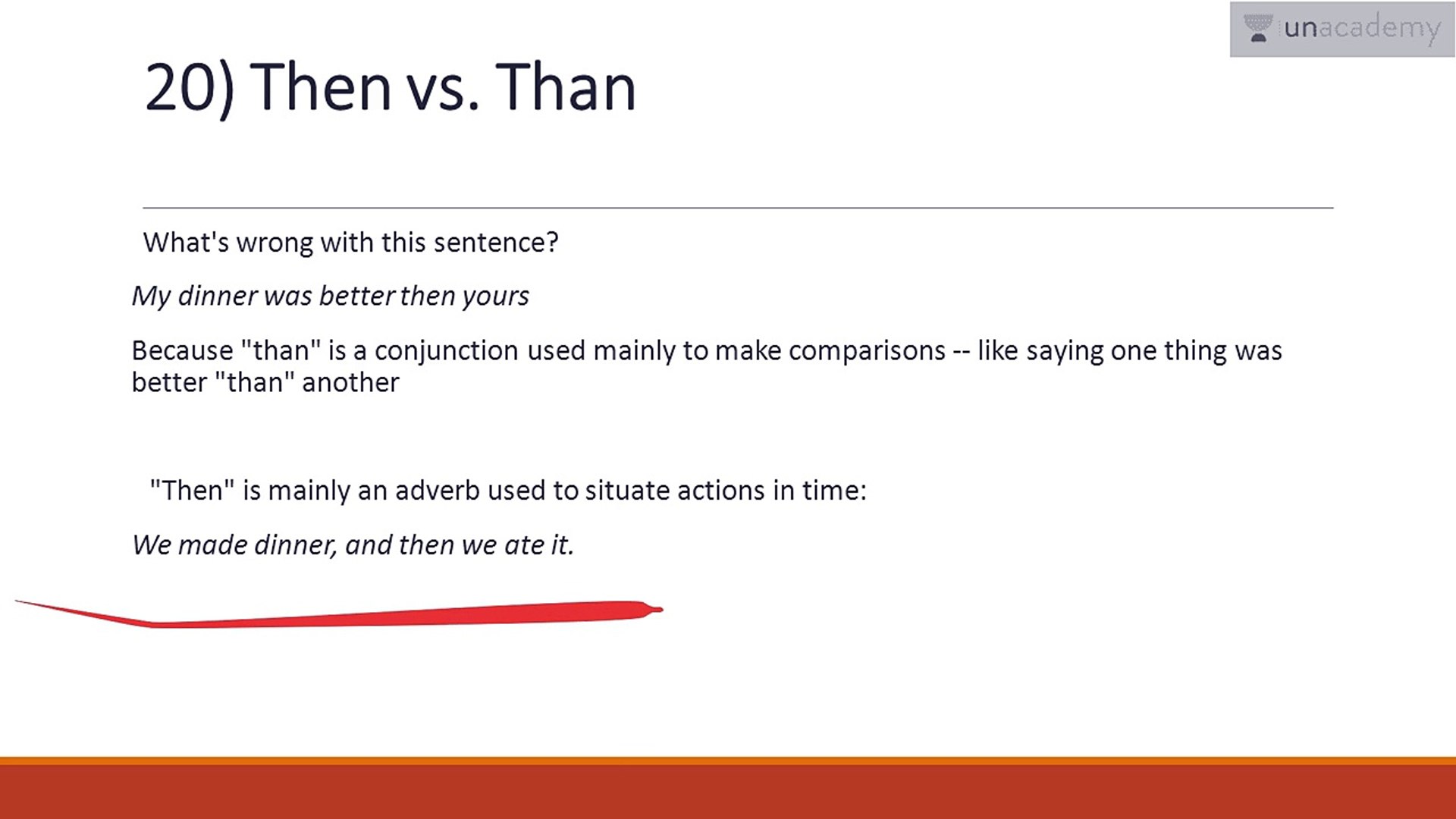 unacademy

20) Then vs. Than

What's wrong with this sentence?

My dinner was better then yours

Because "than" is a conjunction used mainly to make comparisons -- like saying one thing was better "than" another

"Then" is mainly an adverb used to situate actions in time:

We made dinner, and then we ate it.